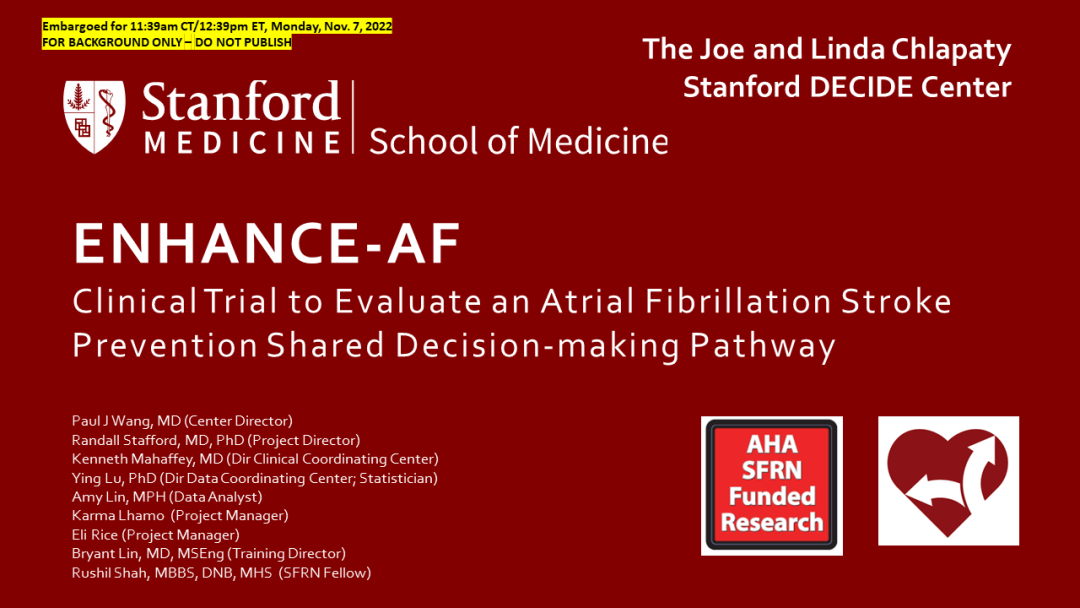 Embargoed for 11:39am CT/12:39pm ET, Monday, Nov. 7, 2022
FOR BACKGROUND ONLY – DO NOT PUBLISH

The Joe and Linda Chlapaty Stanford DECIDE Center

Stanford MEDICINE | School of Medicine

ENHANCE-AF

Clinical Trial to Evaluate an Atrial Fibrillation Stroke Prevention Shared Decision-making Pathway

Paul J Wang, MD (Center Director)
Randall Stafford, MD, PhD (Project Director)
Kenneth Mahaffey, MD (Dir Clinical Coordinating Center)
Ying Lu, PhD (Dir Data Coordinating Center; Statistician)
Amy Lin, MPH (Data Analyst)
Karma Lhamo (Project Manager)
Eli Rice (Project Manager)
Bryant Lin, MD, MSEng (Training Director)
Rushil Shah, MBBS, DNB, MHS (SFRN Fellow)

AHA SFRN Funded Research